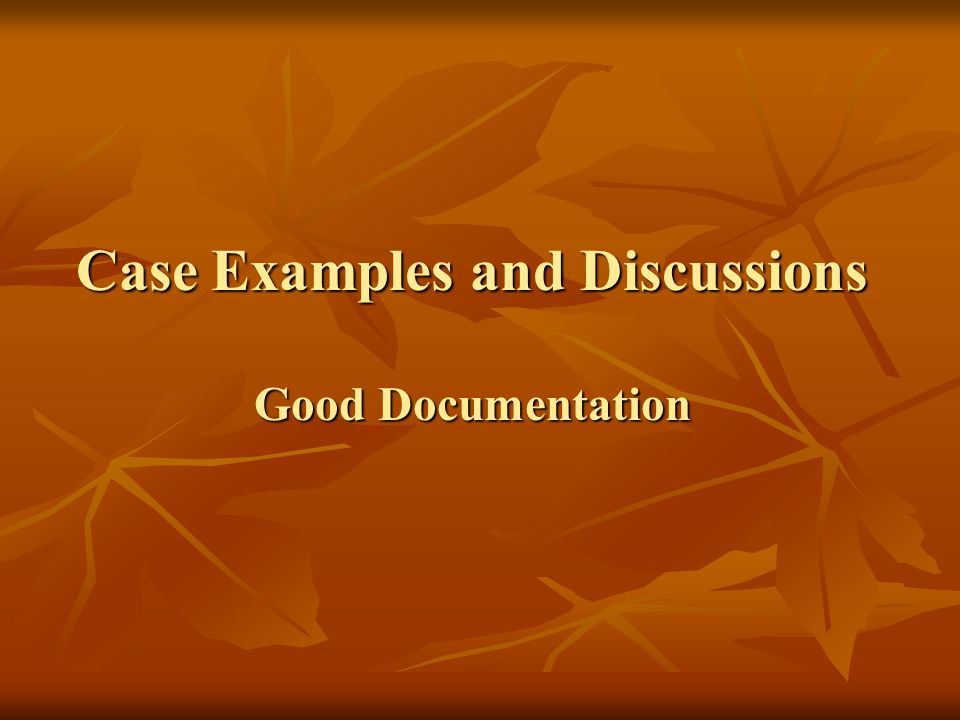 Case Examples and Discussions

Good Documentation